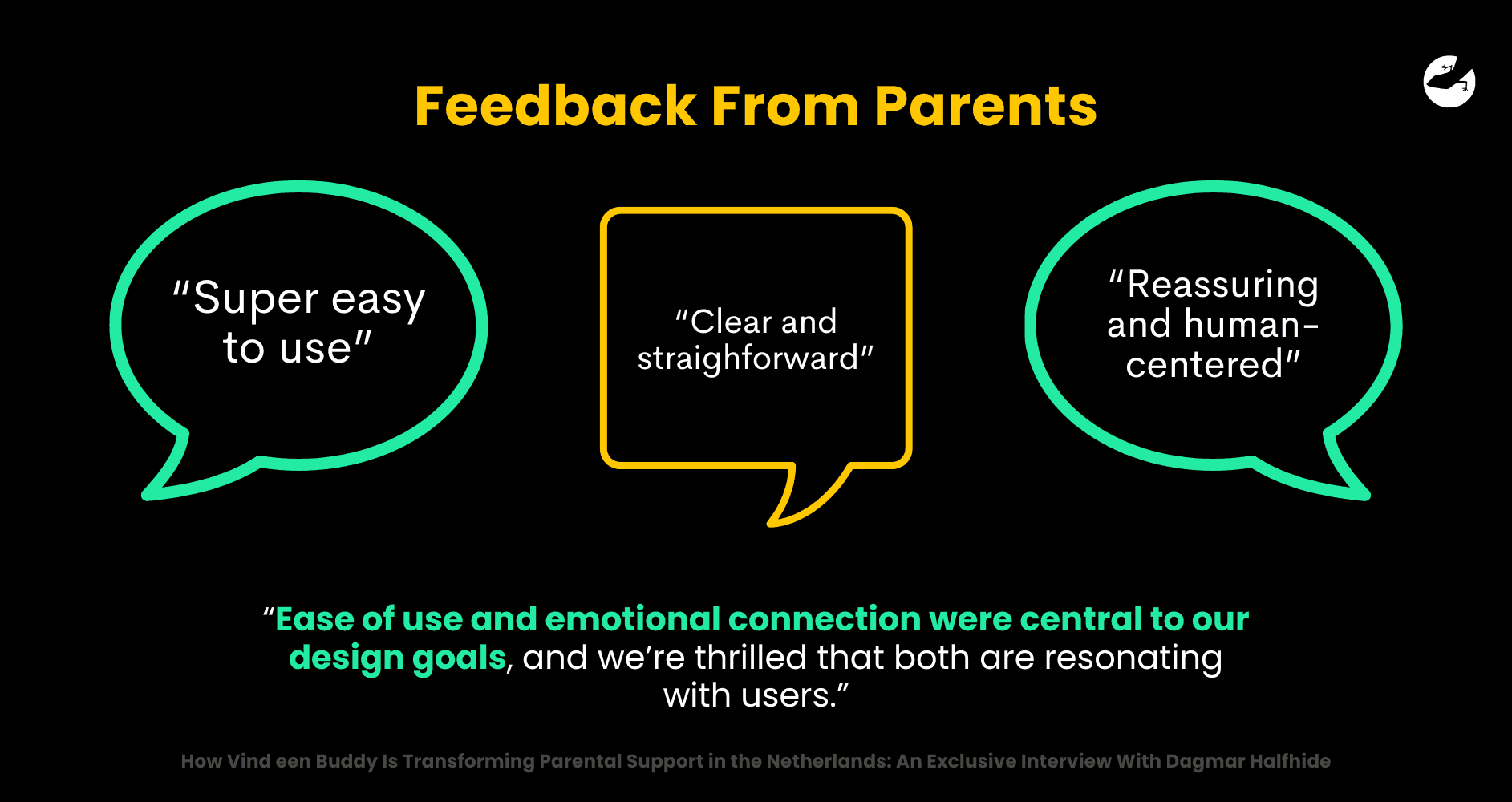 Feedback From Parents

"Super easy to use"

"Clear and straighforward"

"Reassuring and human-centered"

"Ease of use and emotional connection were central to our design goals, and we're thrilled that both are resonating with users."

How Vind een Buddy Is Transforming Parental Support in the Netherlands: An Exclusive Interview With Dagmar Halfhide